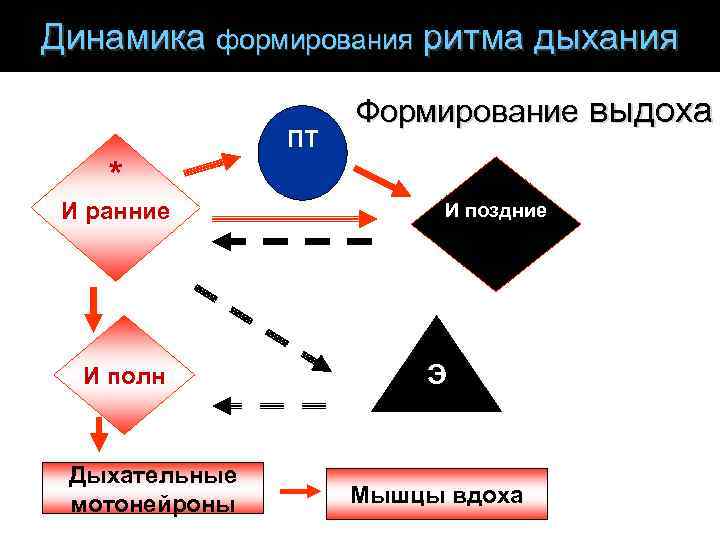 Динамика формирования ритма дыхания

Формирование выдоха

*
И ранние

ПТ

И поздние

И полн

Э

Дыхательные мотонейроны

Мышцы вдоха